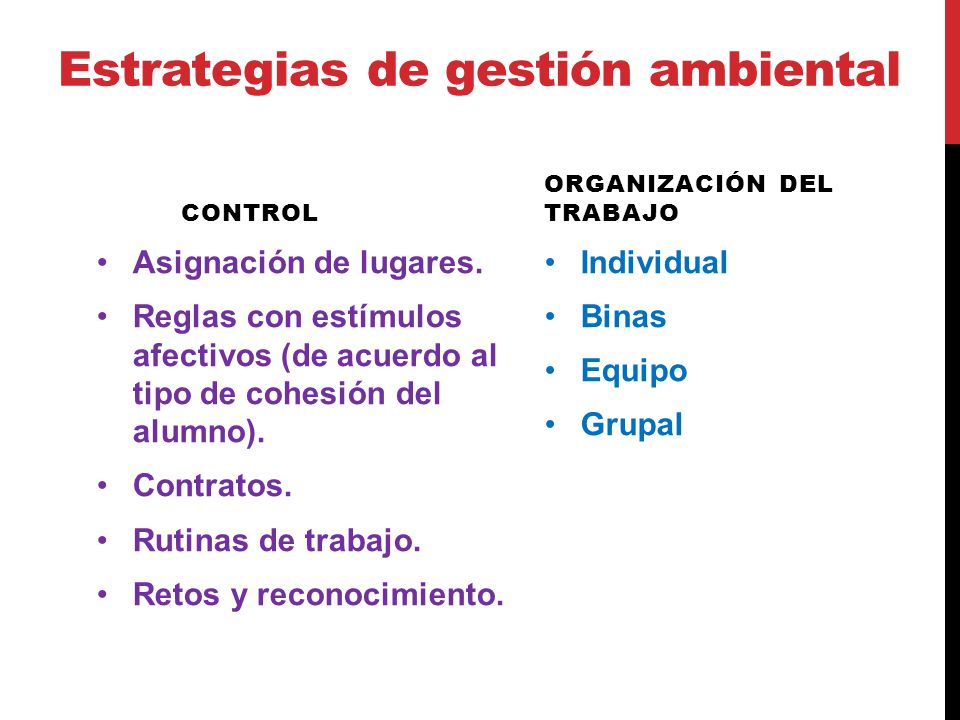 Estrategias de gestión ambiental

CONTROL

• Asignación de lugares.
• Reglas con estímulos afectivos (de acuerdo al tipo de cohesión del alumno).
• Contratos.
• Rutinas de trabajo.
• Retos y reconocimiento.

ORGANIZACIÓN DEL TRABAJO

• Individual
• Binas
• Equipo
• Grupal